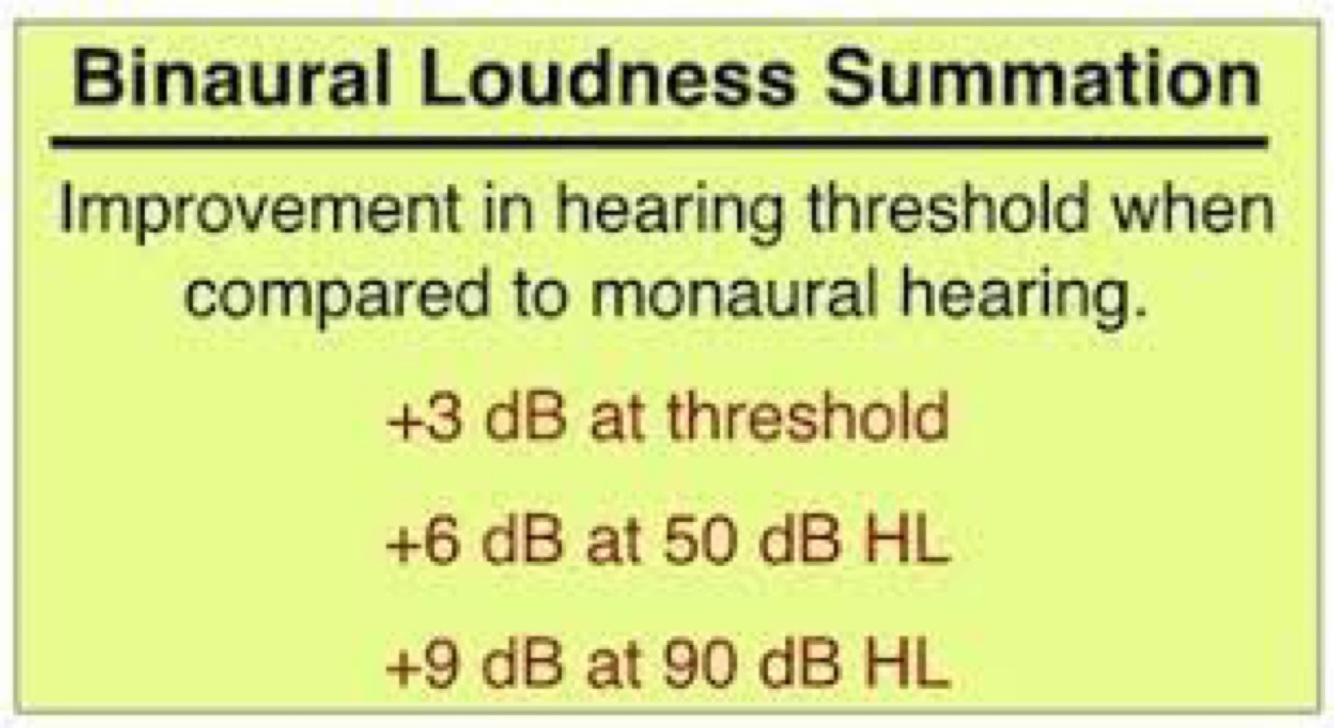 Binaural Loudness Summation

Improvement in hearing threshold when compared to monaural hearing.

+3 dB at threshold

+6 dB at 50 dB HL

+9 dB at 90 dB HL